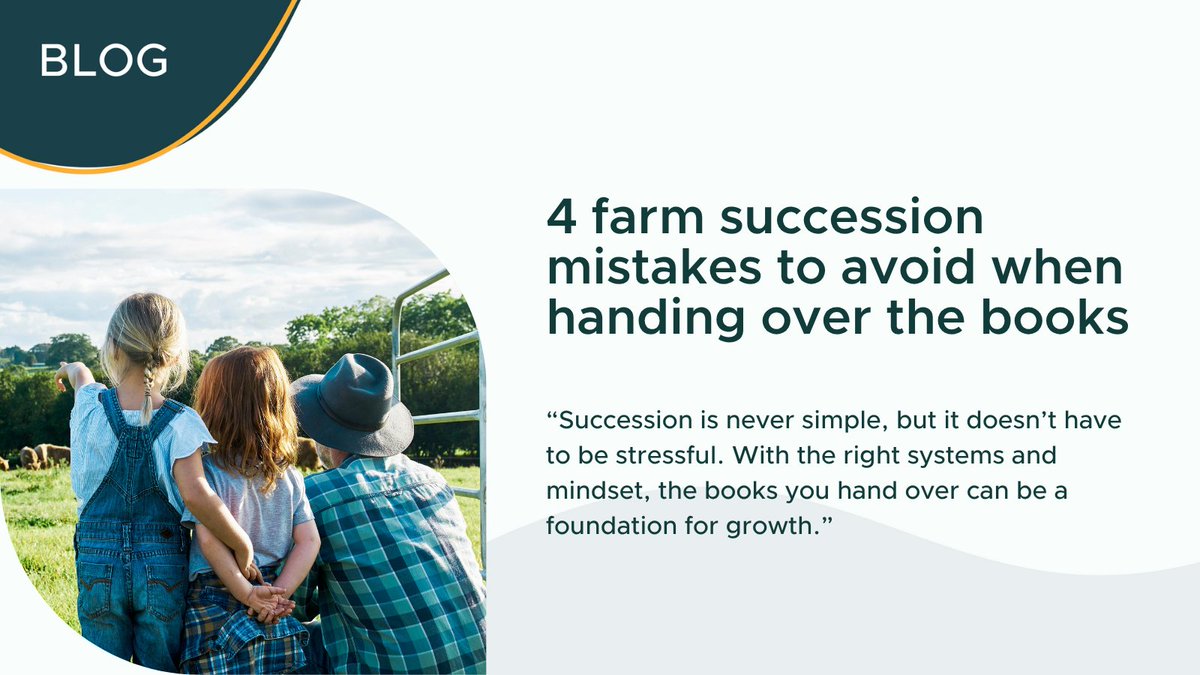 BLOG

4 farm succession mistakes to avoid when handing over the books

“Succession is never simple, but it doesn’t have to be stressful. With the right systems and mindset, the books you hand over can be a foundation for growth.”